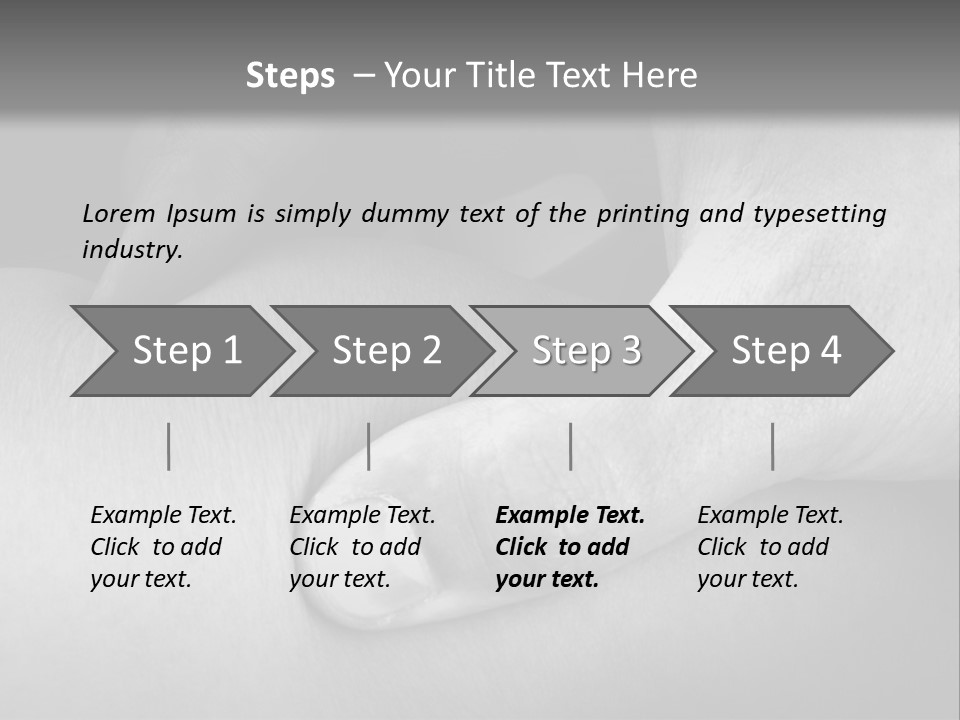 Steps – Your Title Text Here

Lorem Ipsum is simply dummy text of the printing and typesetting industry.

Step 1

Step 2

Step 3

Step 4

Example Text. Click to add your text.

Example Text. Click to add your text.

Example Text. Click to add your text.

Example Text. Click to add your text.